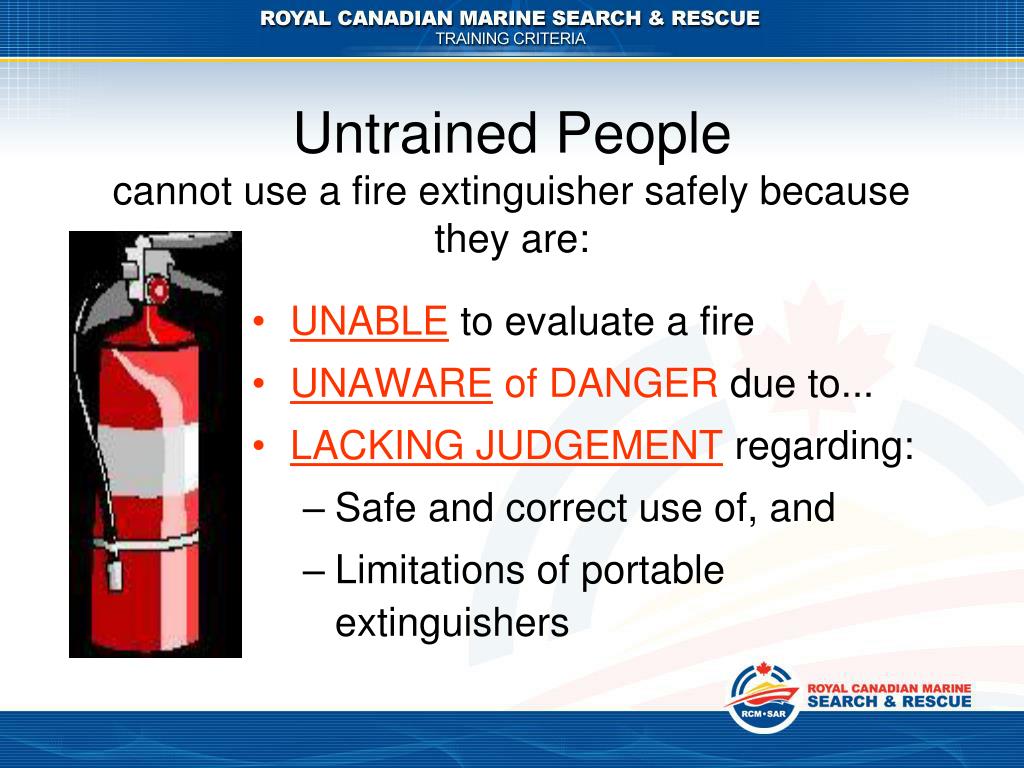 ROYAL CANADIAN MARINE SEARCH & RESCUE
TRAINING CRITERIA

Untrained People
cannot use a fire extinguisher safely because they are:

• UNABLE to evaluate a fire
• UNAWARE of DANGER due to...
• LACKING JUDGEMENT regarding:
– Safe and correct use of, and
– Limitations of portable extinguishers

RCM•SAR
ROYAL CANADIAN MARINE
SEARCH & RESCUE